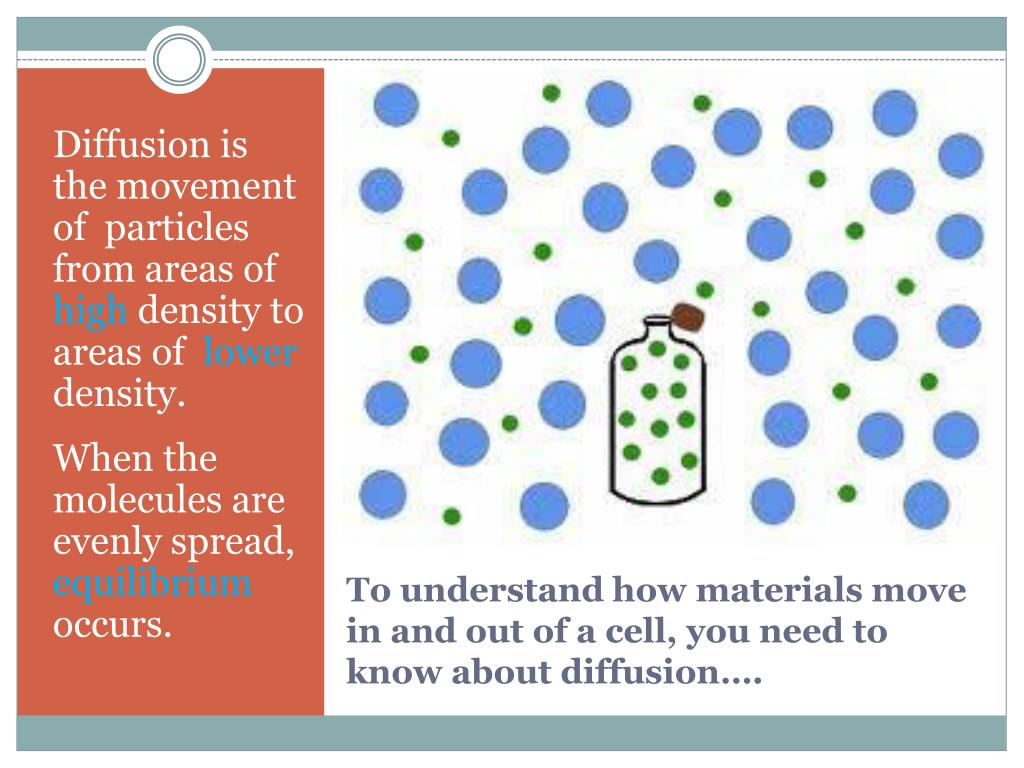 Diffusion is the movement of particles from areas of high density to areas of lower density.

When the molecules are evenly spread, equilibrium occurs.

To understand how materials move in and out of a cell, you need to know about diffusion….